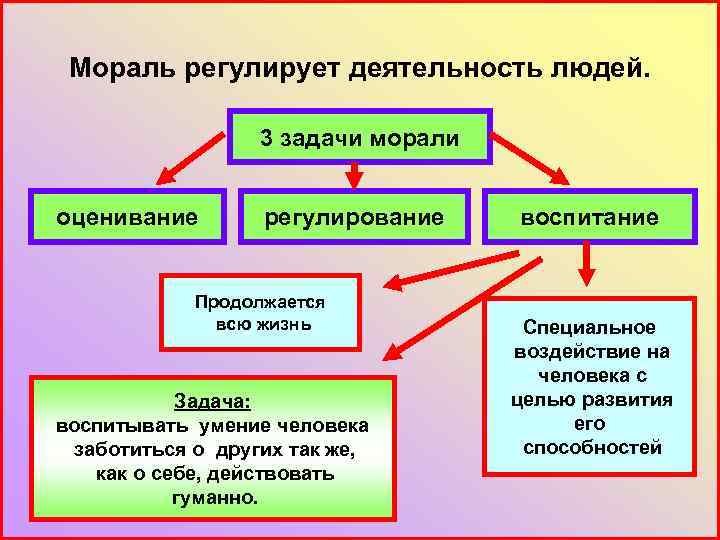 Мораль регулирует деятельность людей.

3 задачи морали

оценивание

регулирование

воспитание

Продолжается всю жизнь

Специальное воздействие на человека с целью развития его способностей

Задача:
воспитывать умение человека заботиться о других так же, как о себе, действовать гуманно.